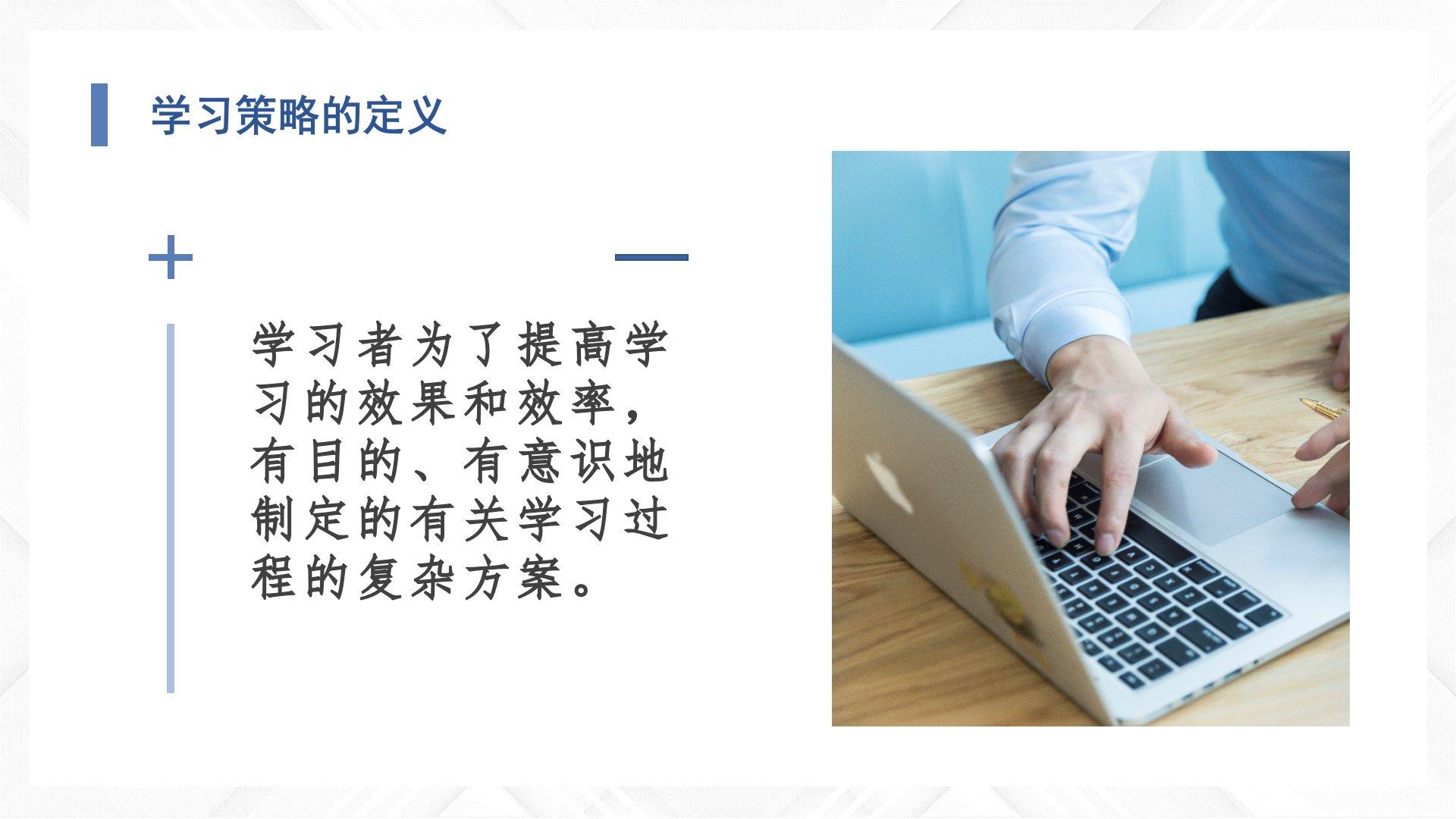 学习策略的定义

学习者为了提高学习的效果和效率，有目的、有意识地制定的有关学习过程的复杂方案。